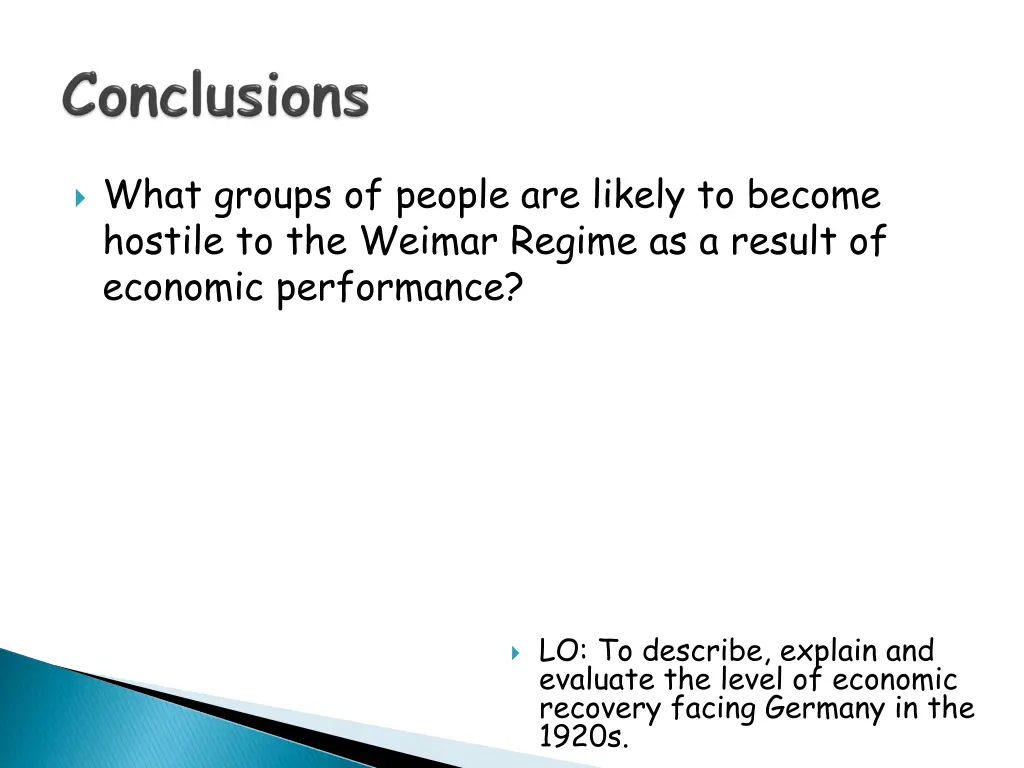 Conclusions

What groups of people are likely to become hostile to the Weimar Regime as a result of economic performance?

LO: To describe, explain and evaluate the level of economic recovery facing Germany in the 1920s.